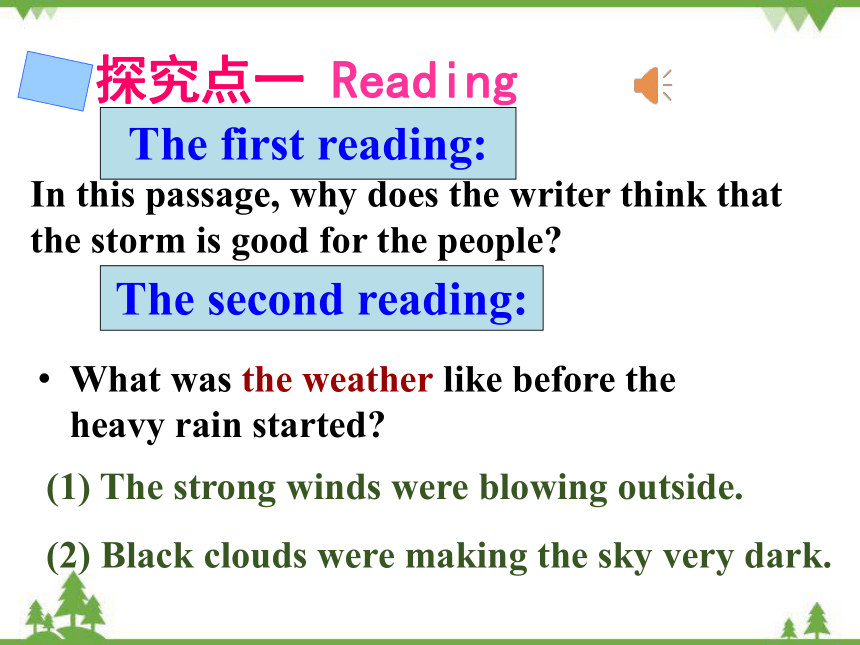 探究点一 Reading

The first reading:

In this passage, why does the writer think that the storm is good for the people?

The second reading:

• What was the weather like before the heavy rain started?

(1) The strong winds were blowing outside.

(2) Black clouds were making the sky very dark.